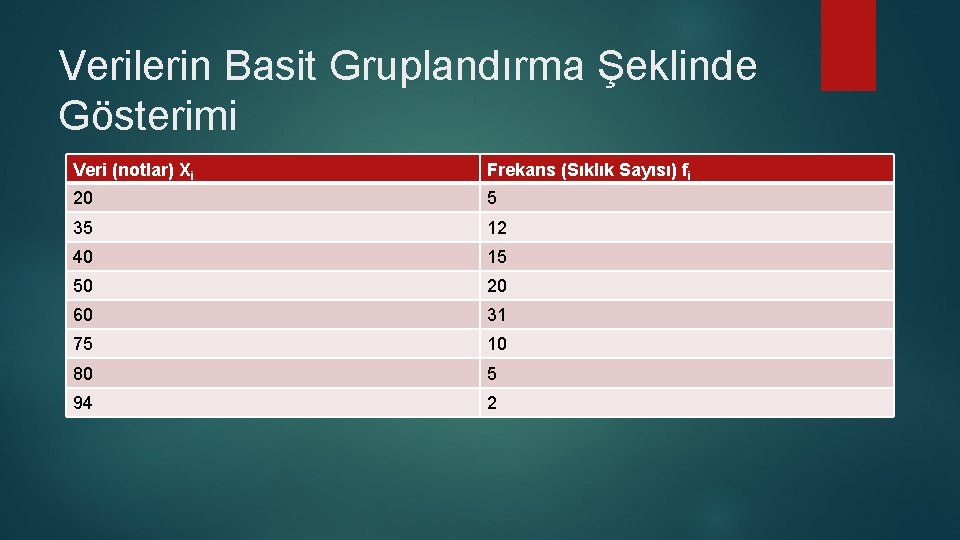 Verilerin Basit Gruplandırma Şeklinde Gösterimi

| Veri (notlar) $X_i$ | Frekans (Sıklık Sayısı) $f_i$ |
|---|---|
| 20 | 5 |
| 35 | 12 |
| 40 | 15 |
| 50 | 20 |
| 60 | 31 |
| 75 | 10 |
| 80 | 5 |
| 94 | 2 |